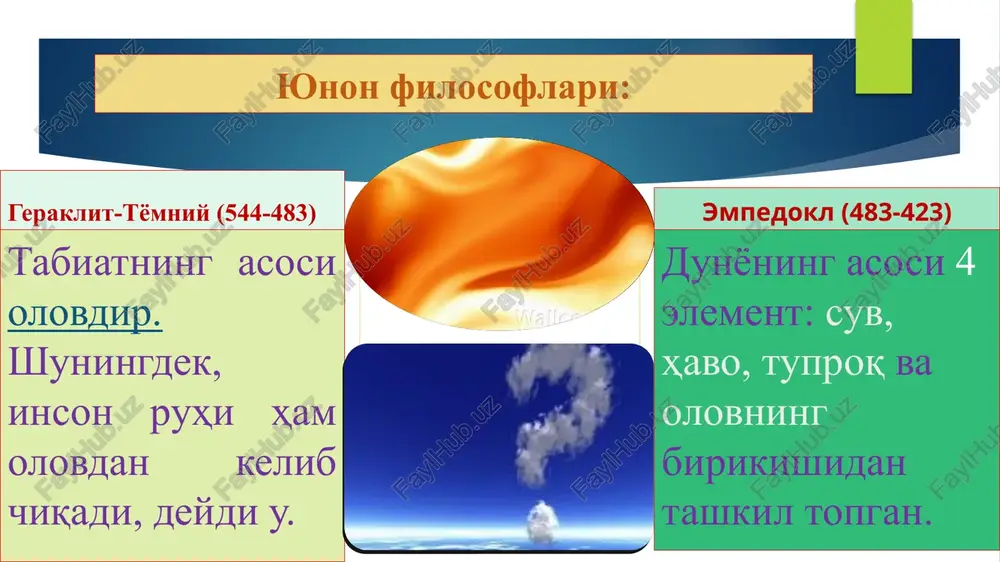 Юнон философлари:

Гераклит-Тёмний (544-483)

Табиатнинг асоси оловдир. Шунингдек, инсон руҳи ҳам оловдан келиб чиқади, дейди у.

Эмпедокл (483-423)

Дунёнинг асоси 4 элемент: сув, ҳаво, тупроқ ва оловнинг бирикишидан ташкил топган.

FaylHub.uz